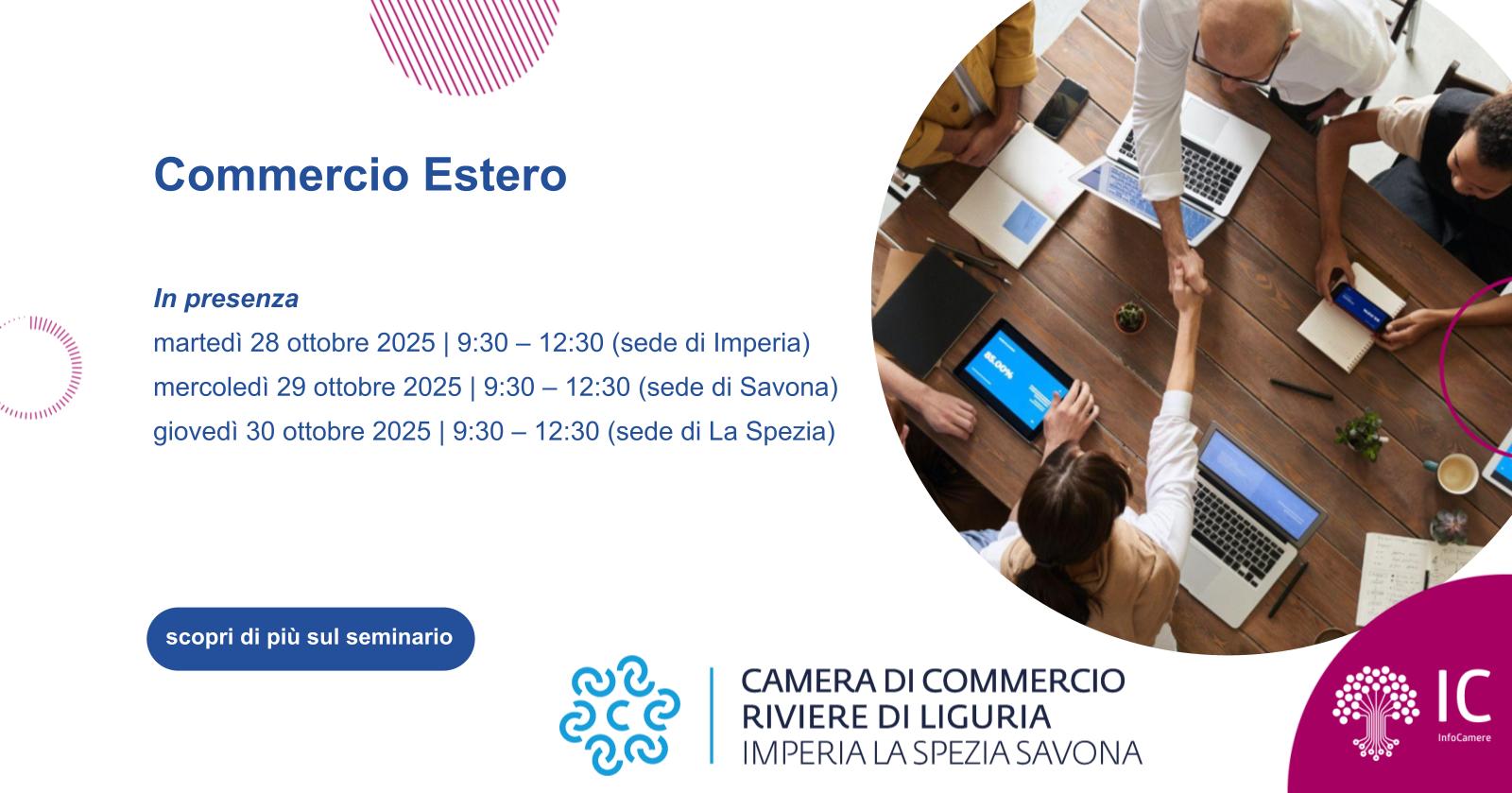 Commercio Estero

In presenza
martedì 28 ottobre 2025 | 9:30 – 12:30 (sede di Imperia)
mercoledì 29 ottobre 2025 | 9:30 – 12:30 (sede di Savona)
giovedì 30 ottobre 2025 | 9:30 – 12:30 (sede di La Spezia)

scopri di più sul seminario

CAMERA DI COMMERCIO
RIVIERE DI LIGURIA
IMPERIA LA SPEZIA SAVONA

IC
InfoCamere